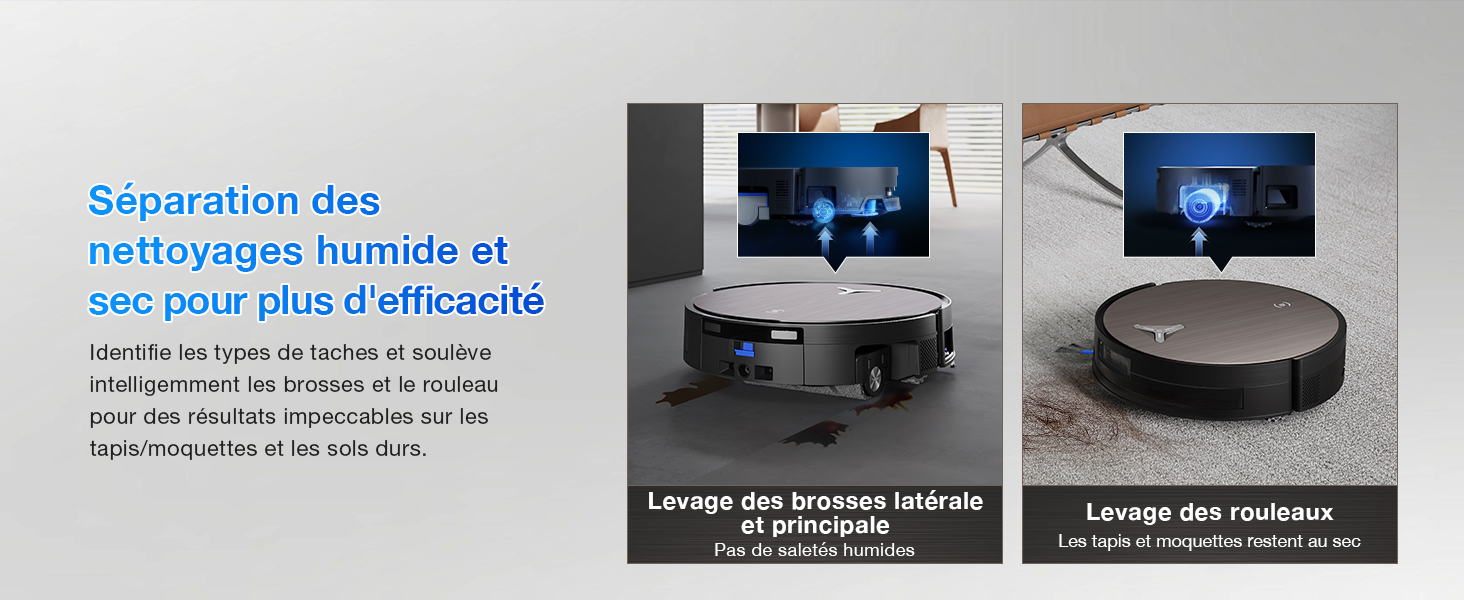 Séparation des nettoyages humide et sec pour plus d'efficacité

Identifie les types de taches et soulève intelligemment les brosses et le rouleau pour des résultats impeccables sur les tapis/moquettes et les sols durs.

Levage des brosses latérale et principale
Pas de saletés humides

Levage des rouleaux
Les tapis et moquettes restent au sec